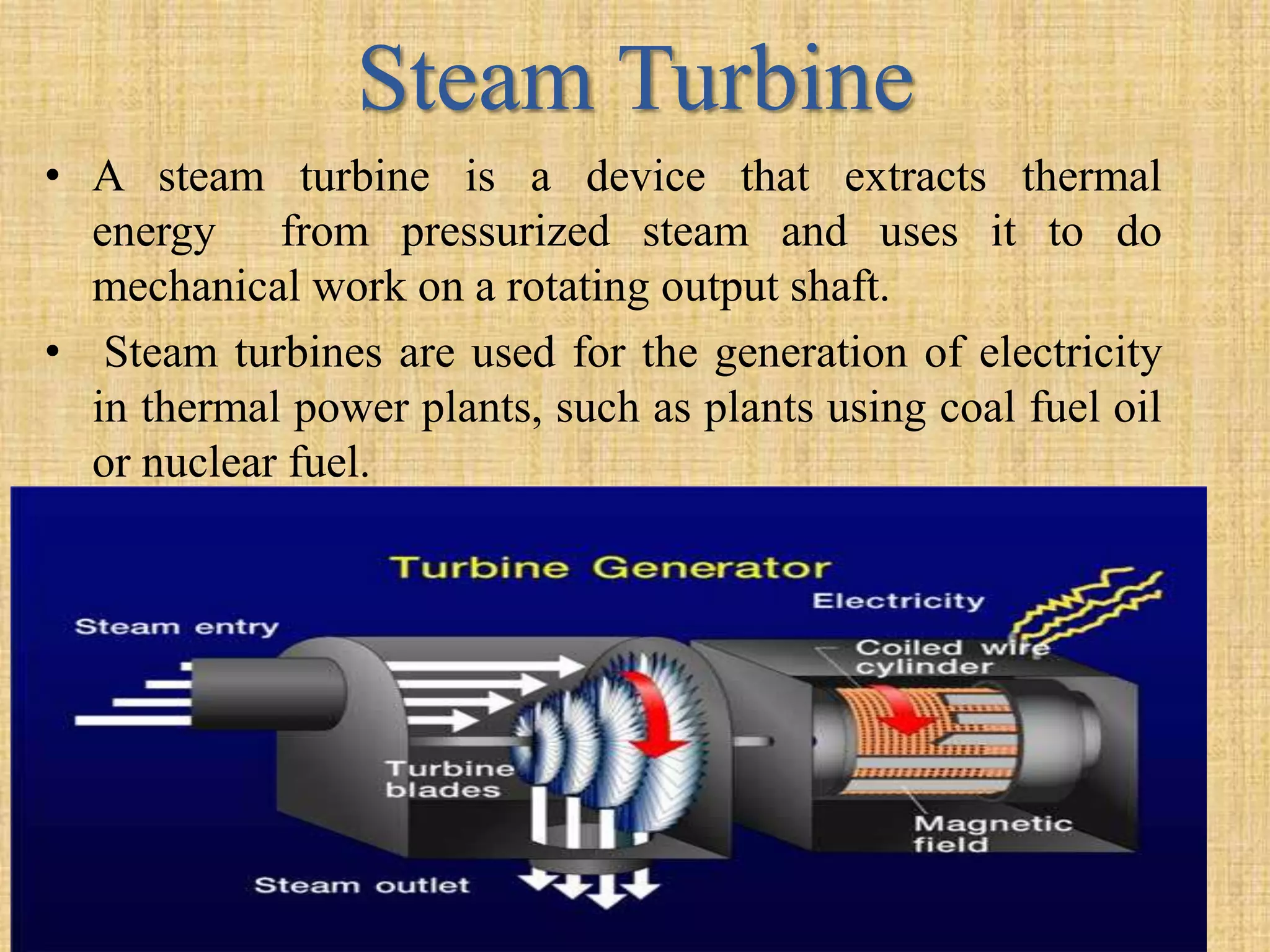 Steam Turbine

• A steam turbine is a device that extracts thermal energy from pressurized steam and uses it to do mechanical work on a rotating output shaft.

• Steam turbines are used for the generation of electricity in thermal power plants, such as plants using coal fuel oil or nuclear fuel.

Turbine Generator

Electricity

Steam entry

Coiled wire cylinder

Turbine blades

Magnetic field

Steam outlet